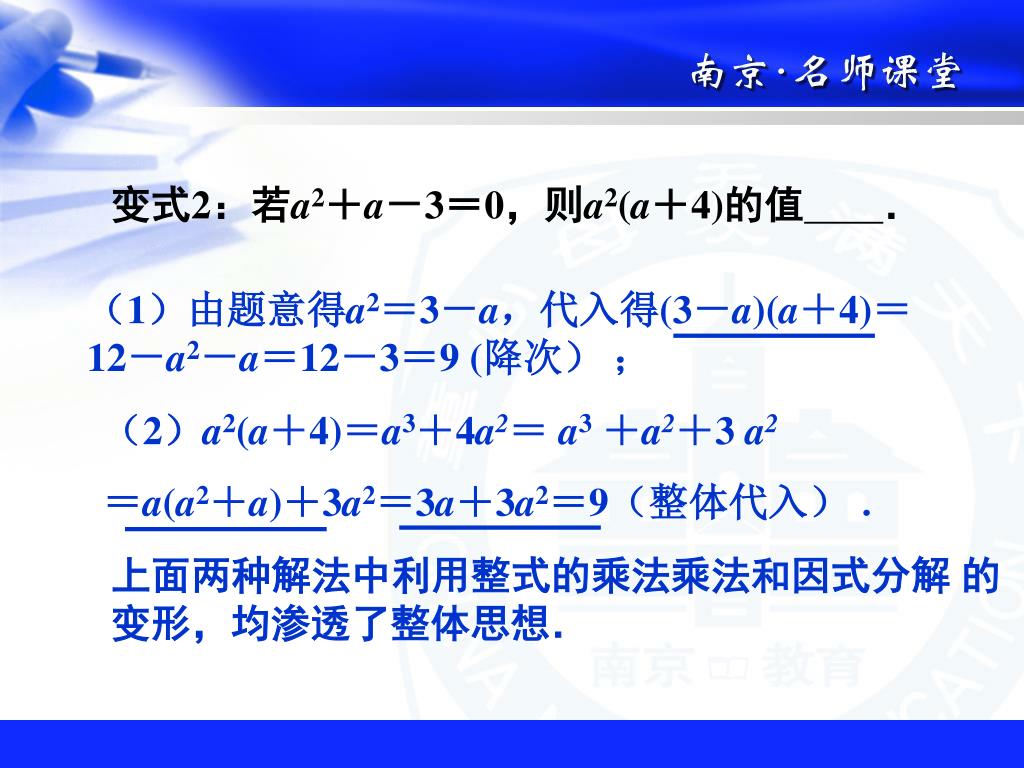 南京·名师课堂

变式2：若$a^2+a-3=0$，则$a^2(a+4)$的值____．

（1）由题意得$a^2=3-a$，代入得$(3-a)(a+4)=12-a^2-a=12-3=9$ (降次）；

（2）$a^2(a+4)=a^3+4a^2=a^3+a^2+3a^2$

$=a(a^2+a)+3a^2=3a+3a^2=9$（整体代入）．

上面两种解法中利用整式的乘法乘法和因式分解 的变形，均渗透了整体思想．

南京 教育